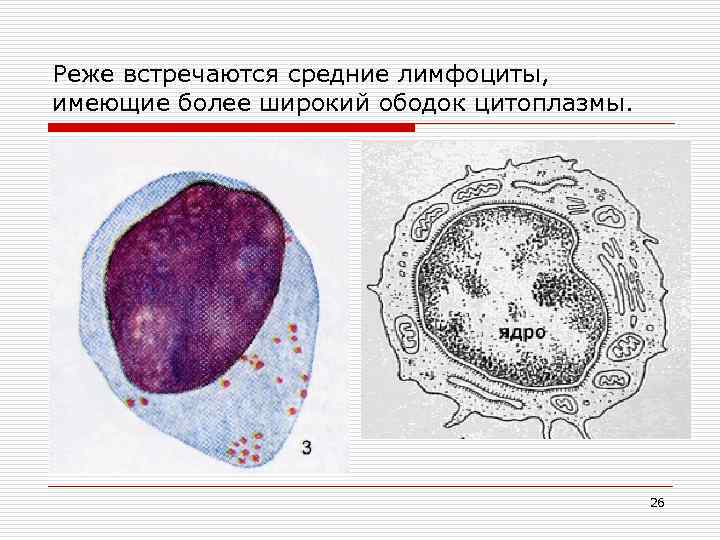 Реже встречаются средние лимфоциты, имеющие более широкий ободок цитоплазмы.

3

ядро

26